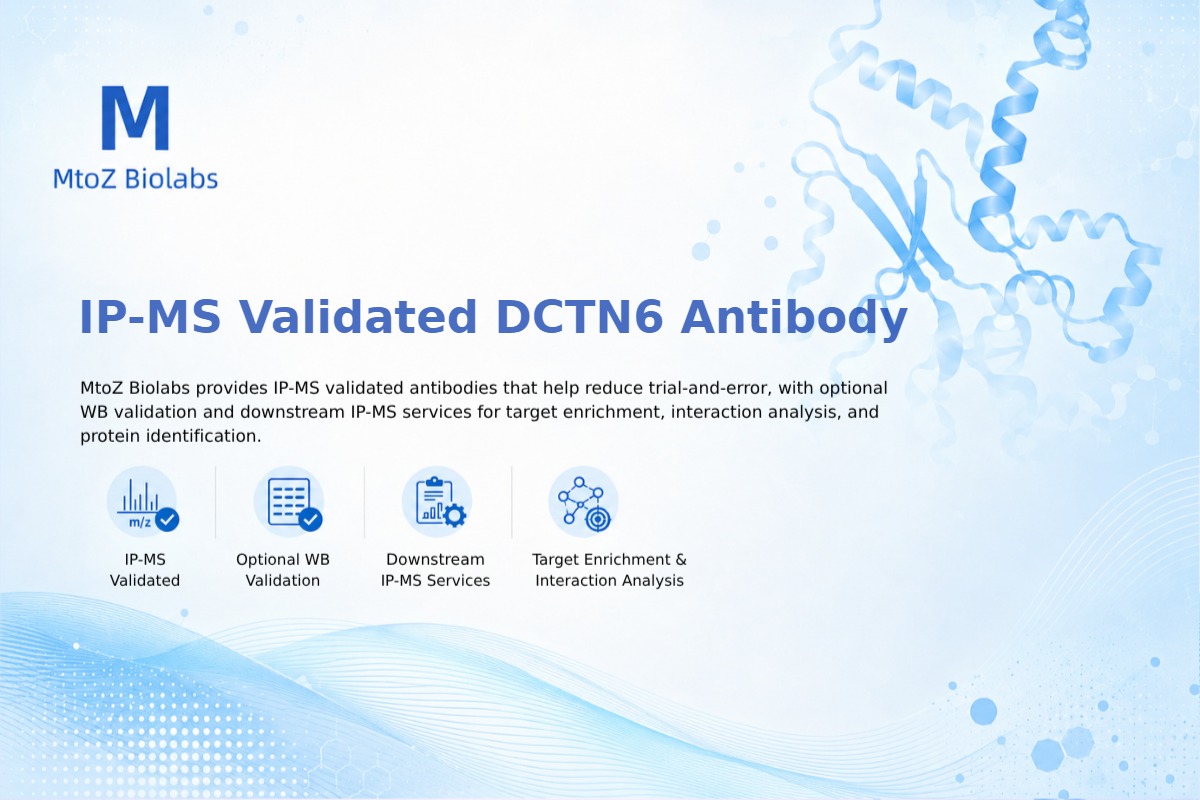 M
MtoZ Biolabs

IP-MS Validated DCTN6 Antibody

MtoZ Biolabs provides IP-MS validated antibodies that help reduce trial-and-error, with optional WB validation and downstream IP-MS services for target enrichment, interaction analysis, and protein identification.

m/z

IP-MS Validated

Optional WB Validation

Downstream IP-MS Services

Target Enrichment & Interaction Analysis